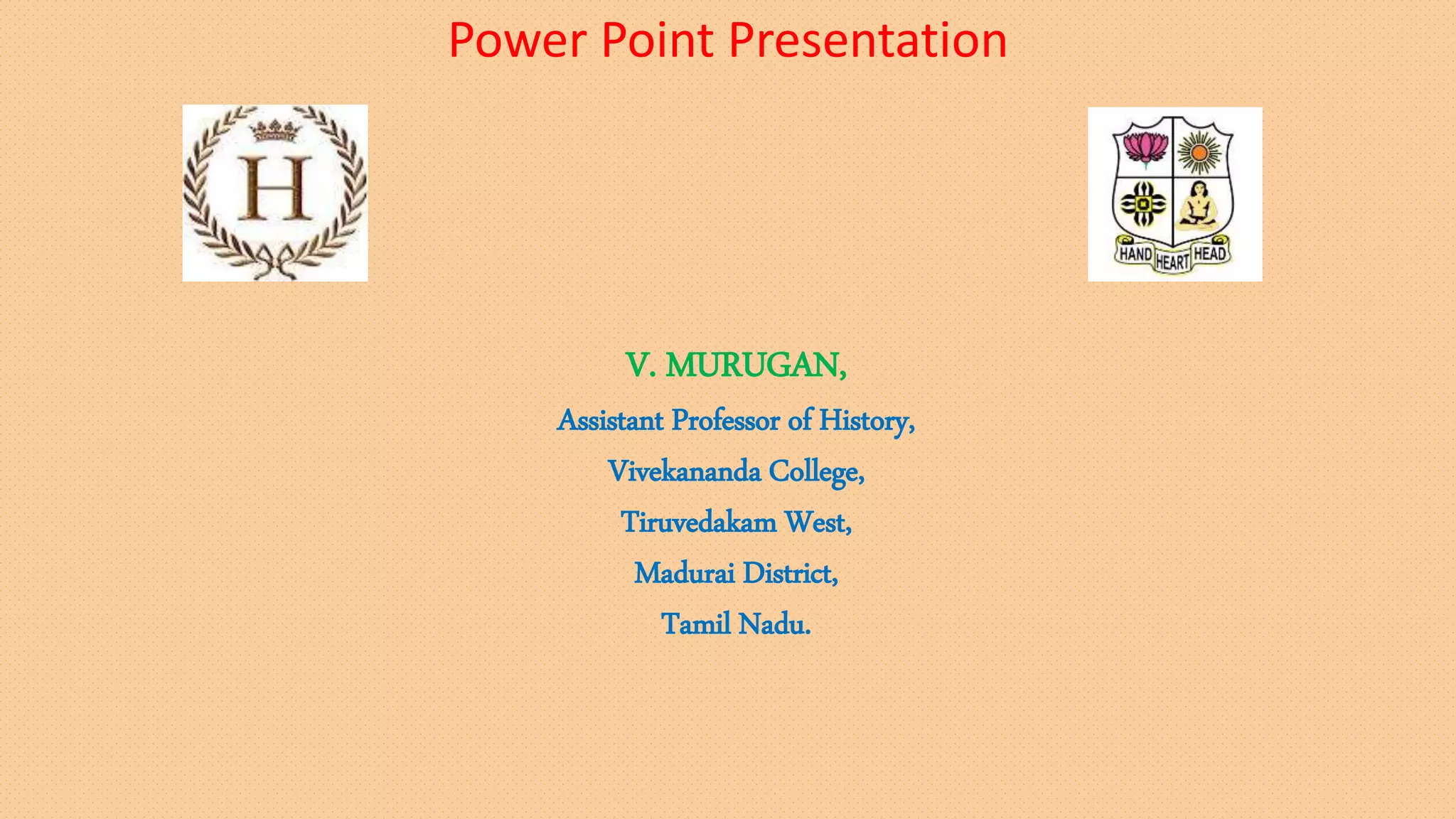 Power Point Presentation

H

HAND HEART HEAD

V. MURUGAN,

Assistant Professor of History,

Vivekananda College,

Tiruvedakam West,

Madurai District,

Tamil Nadu.